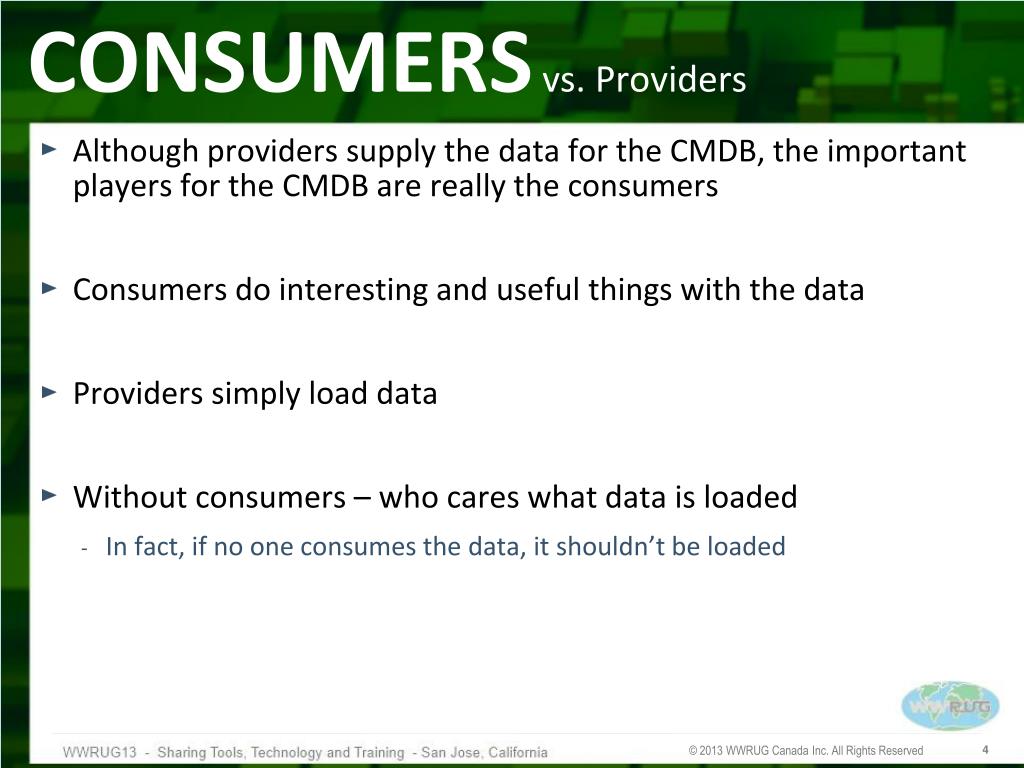 CONSUMERS vs. Providers

► Although providers supply the data for the CMDB, the important players for the CMDB are really the consumers

► Consumers do interesting and useful things with the data

► Providers simply load data

► Without consumers – who cares what data is loaded

- In fact, if no one consumes the data, it shouldn't be loaded

WWRUG

WWRUG13 - Sharing Tools, Technology and Training - San Jose, California

© 2013 WWRUG Canada Inc. All Rights Reserved

4